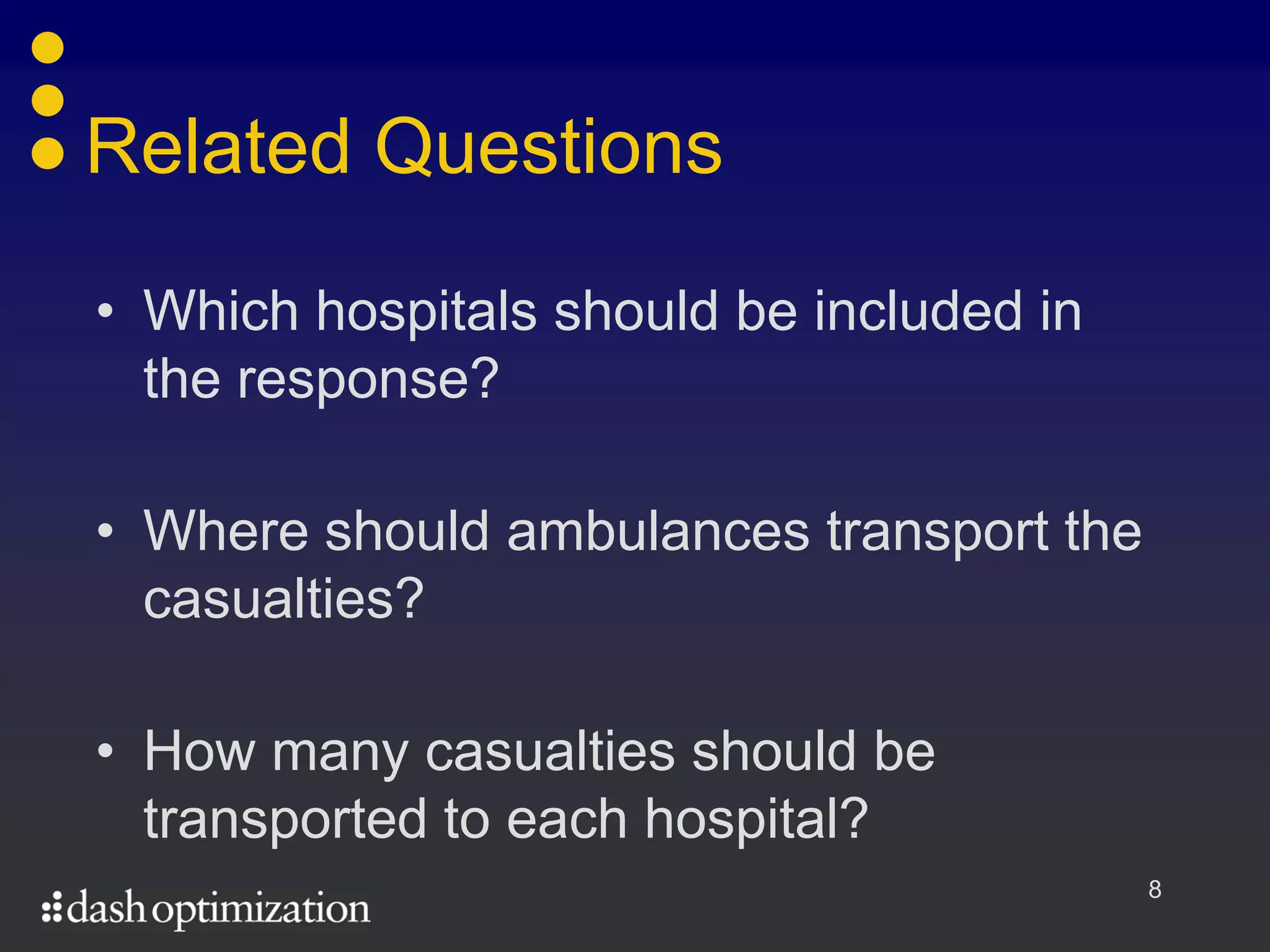 Related Questions

• Which hospitals should be included in the response?

• Where should ambulances transport the casualties?

• How many casualties should be transported to each hospital?

dash optimization

8